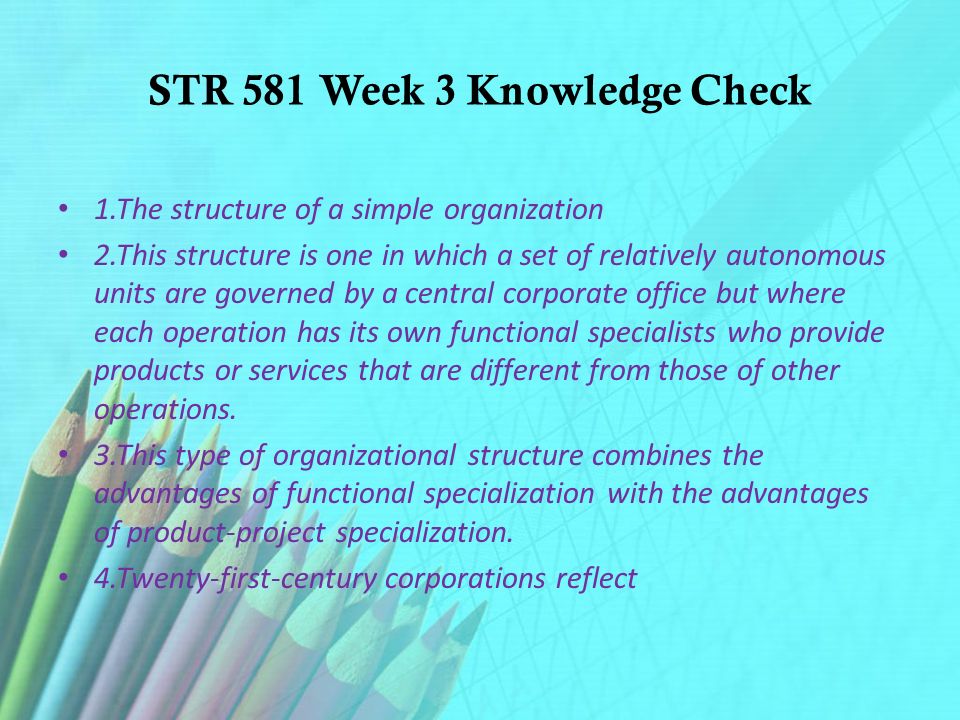 STR 581 Week 3 Knowledge Check

• 1.The structure of a simple organization
• 2.This structure is one in which a set of relatively autonomous units are governed by a central corporate office but where each operation has its own functional specialists who provide products or services that are different from those of other operations.
• 3.This type of organizational structure combines the advantages of functional specialization with the advantages of product-project specialization.
• 4.Twenty-first-century corporations reflect